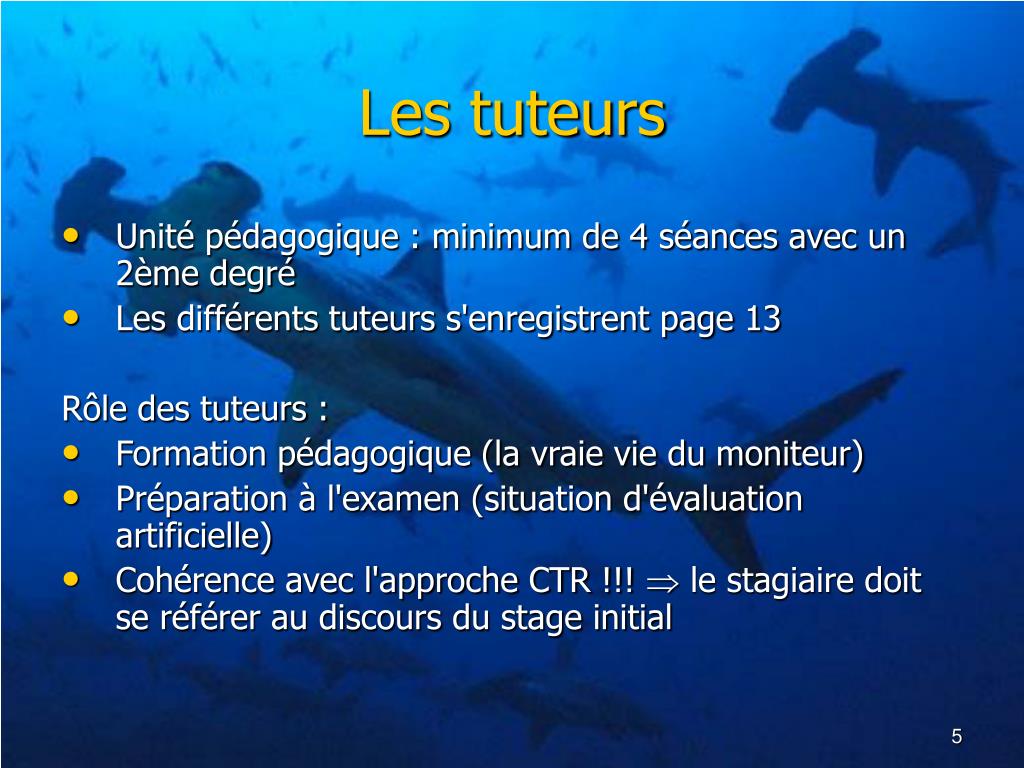 Les tuteurs

• Unité pédagogique : minimum de 4 séances avec un 2ème degré
• Les différents tuteurs s'enregistrent page 13

Rôle des tuteurs :
• Formation pédagogique (la vraie vie du moniteur)
• Préparation à l'examen (situation d'évaluation artificielle)
• Cohérence avec l'approche CTR !!! $\Rightarrow$ le stagiaire doit se référer au discours du stage initial

5